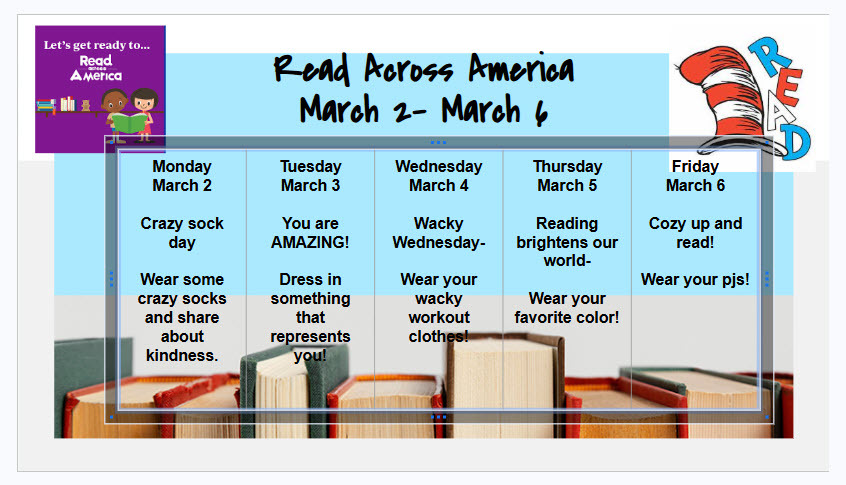 Let's get ready to...
Read across America

Read Across America
March 2- March 6

READ

| Monday March 2 | Tuesday March 3 | Wednesday March 4 | Thursday March 5 | Friday March 6 |
|---|---|---|---|---|
| Crazy sock day | You are AMAZING! | Wacky Wednesday- | Reading brightens our world- | Cozy up and read! |
| Wear some crazy socks and share about kindness. | Dress in something that represents you! | Wear your wacky workout clothes! | Wear your favorite color! | Wear your pjs! |